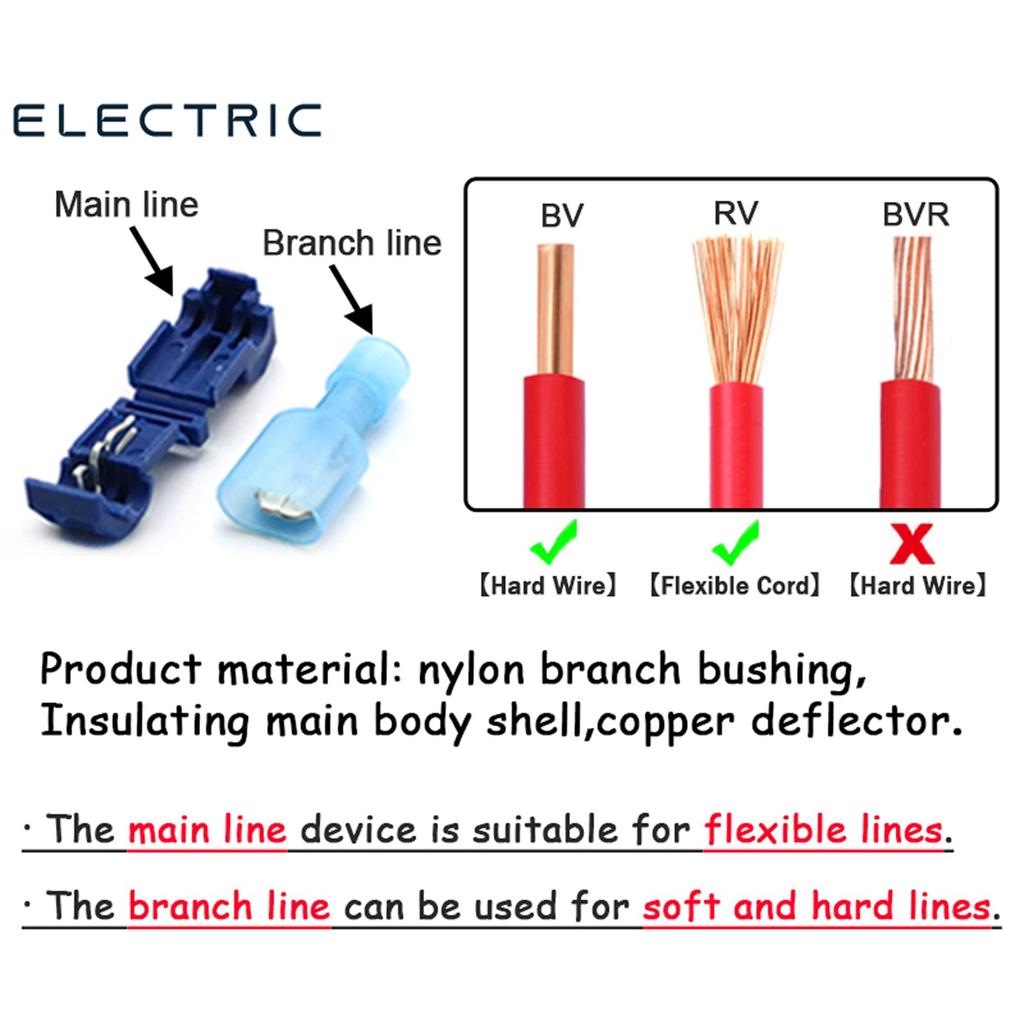 ELECTRIC

Main line

Branch line

BV

RV

BVR

【Hard Wire】 【Flexible Cord】 【Hard Wire】

Product material: nylon branch bushing, Insulating main body shell,copper deflector.

· The main line device is suitable for flexible lines.

· The branch line can be used for soft and hard lines.